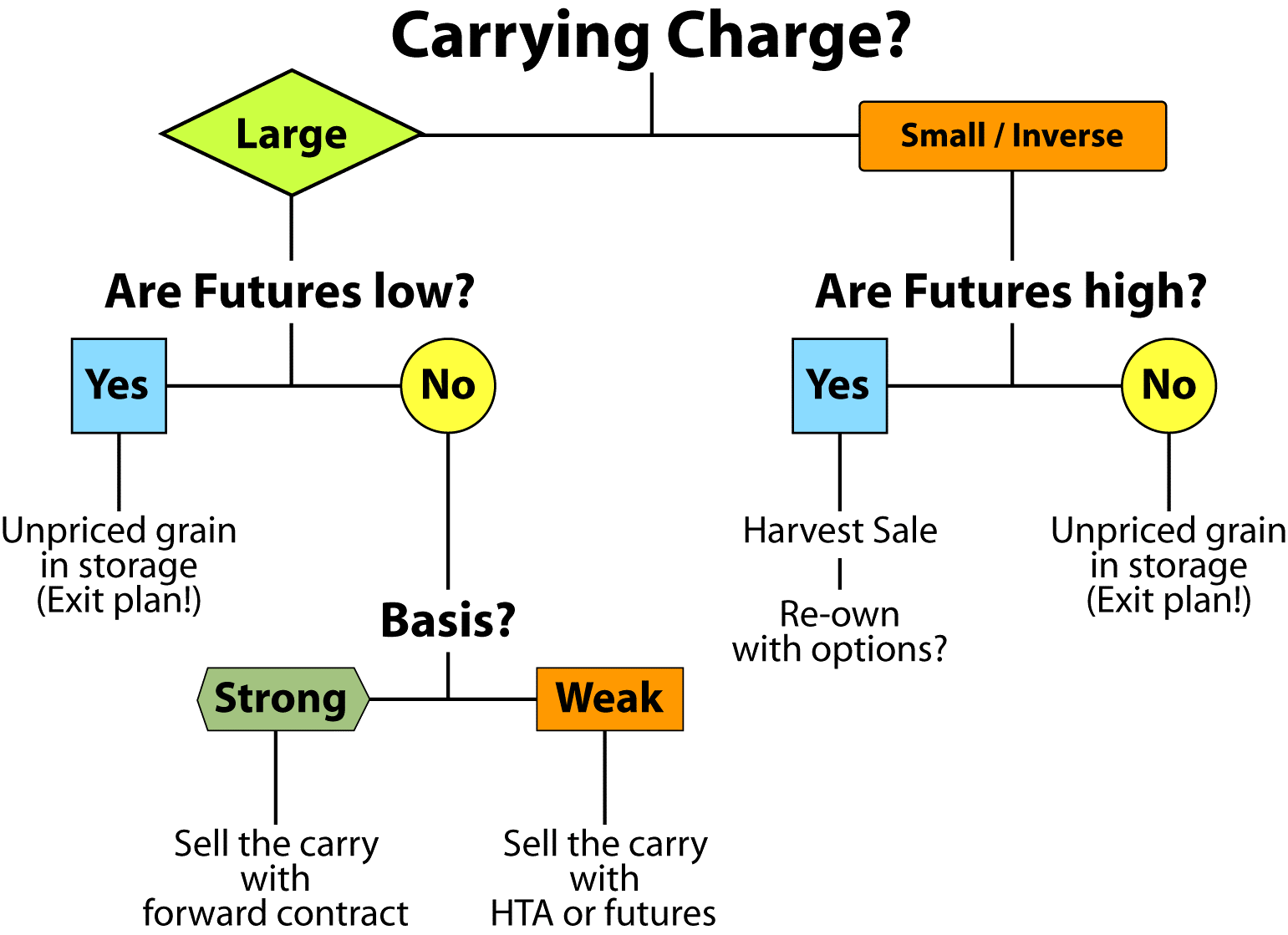 Carrying Charge?

Large

Small / Inverse

Are Futures low?

Yes

No

Unpriced grain in storage (Exit plan!)

Basis?

Strong

Weak

Sell the carry with forward contract

Sell the carry with HTA or futures

Are Futures high?

Yes

No

Harvest Sale

Re-own with options?

Unpriced grain in storage (Exit plan!)